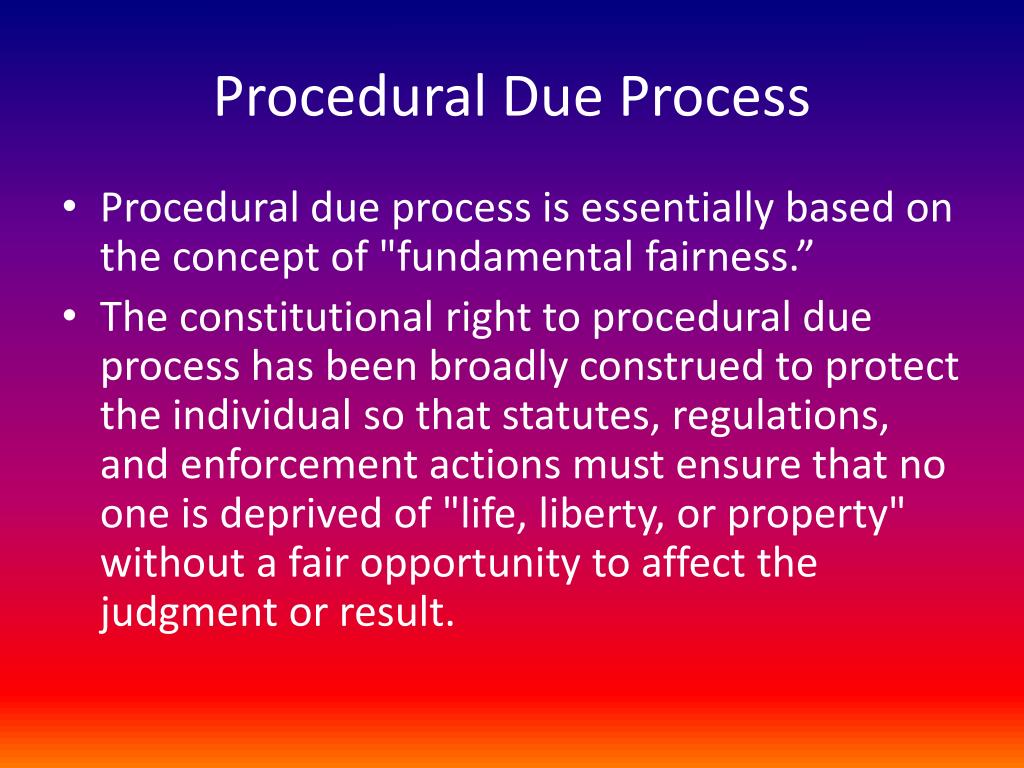 Procedural Due Process

• Procedural due process is essentially based on the concept of "fundamental fairness.”

• The constitutional right to procedural due process has been broadly construed to protect the individual so that statutes, regulations, and enforcement actions must ensure that no one is deprived of "life, liberty, or property" without a fair opportunity to affect the judgment or result.